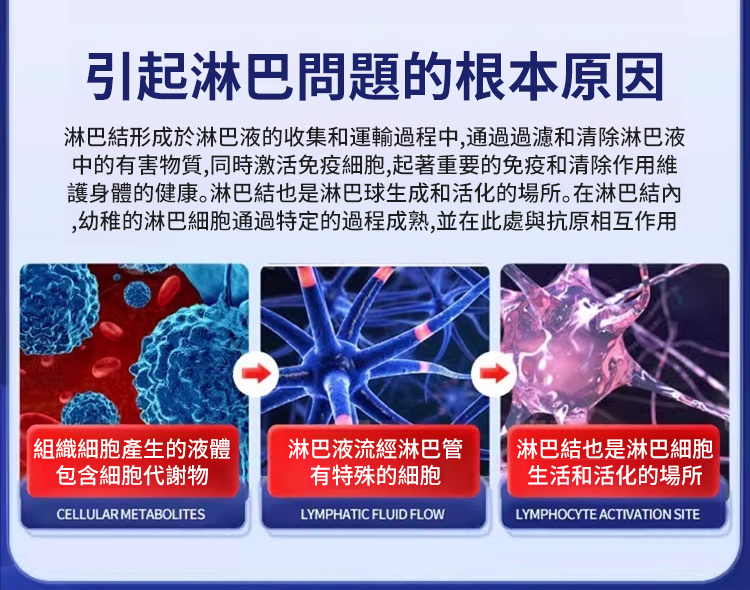 引起淋巴問題的根本原因

淋巴結形成於淋巴液的收集和運輸過程中,通過過濾和清除淋巴液中的有害物質,同時激活免疫細胞,起著重要的免疫和清除作用維護身體的健康。淋巴結也是淋巴球生成和活化的場所。在淋巴結內,幼稚的淋巴細胞通過特定的過程成熟,並在此處與抗原相互作用

組織細胞產生的液體
包含細胞代謝物
CELLULAR METABOLITES

淋巴液流經淋巴管
有特殊的細胞
LYMPHATIC FLUID FLOW

淋巴結也是淋巴細胞
生活和活化的場所
LYMPHOCYTE ACTIVATION SITE